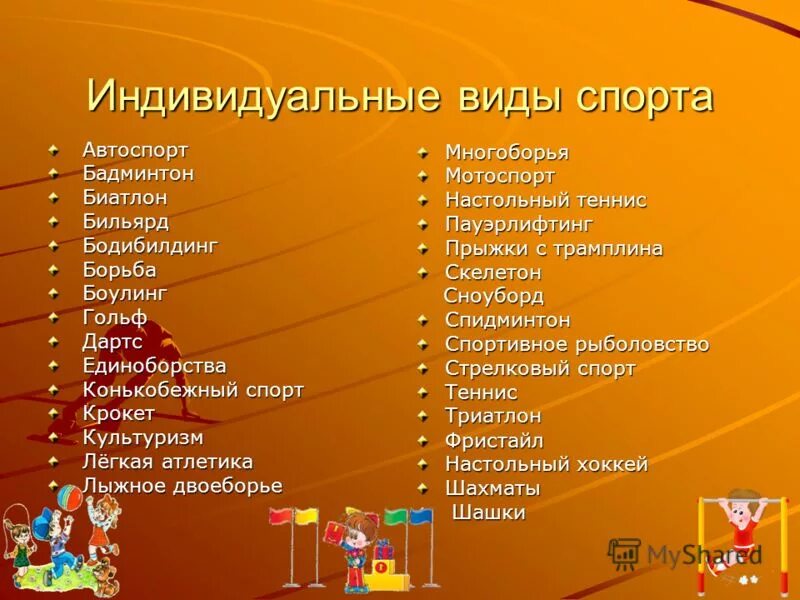 Индивидуальные виды спорта

Автоспорт
Бадминтон
Биатлон
Бильярд
Бодибилдинг
Борьба
Боулинг
Гольф
Дартс
Единоборства
Конькобежный спорт
Крокет
Культуризм
Лёгкая атлетика
Лыжное двоеборье

Многоборья
Мотоспорт
Настольный теннис
Пауэрлифтинг
Прыжки с трамплина
Скелетон
Сноуборд
Спидминтон
Спортивное рыболовство
Стрелковый спорт
Теннис
Триатлон
Фристайл
Настольный хоккей
Шахматы
Шашки

MyShared